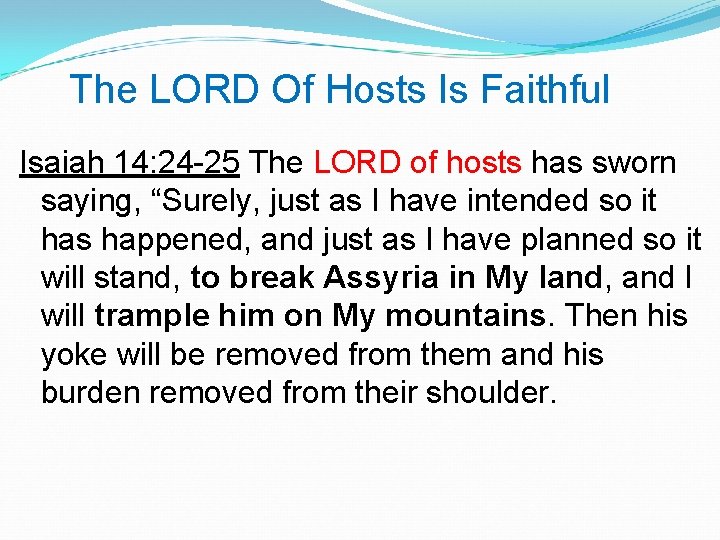 The LORD Of Hosts Is Faithful

Isaiah 14:24-25 The LORD of hosts has sworn saying, “Surely, just as I have intended so it has happened, and just as I have planned so it will stand, to break Assyria in My land, and I will trample him on My mountains. Then his yoke will be removed from them and his burden removed from their shoulder.